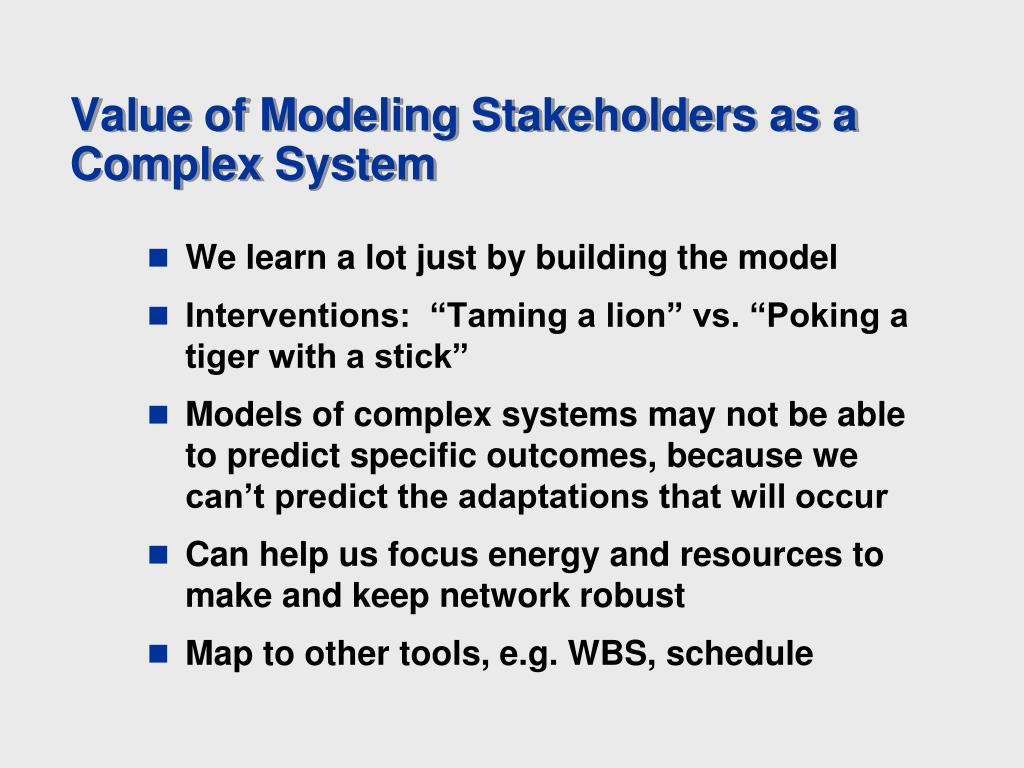 Value of Modeling Stakeholders as a Complex System

- We learn a lot just by building the model
- Interventions: “Taming a lion” vs. “Poking a tiger with a stick”
- Models of complex systems may not be able to predict specific outcomes, because we can’t predict the adaptations that will occur
- Can help us focus energy and resources to make and keep network robust
- Map to other tools, e.g. WBS, schedule